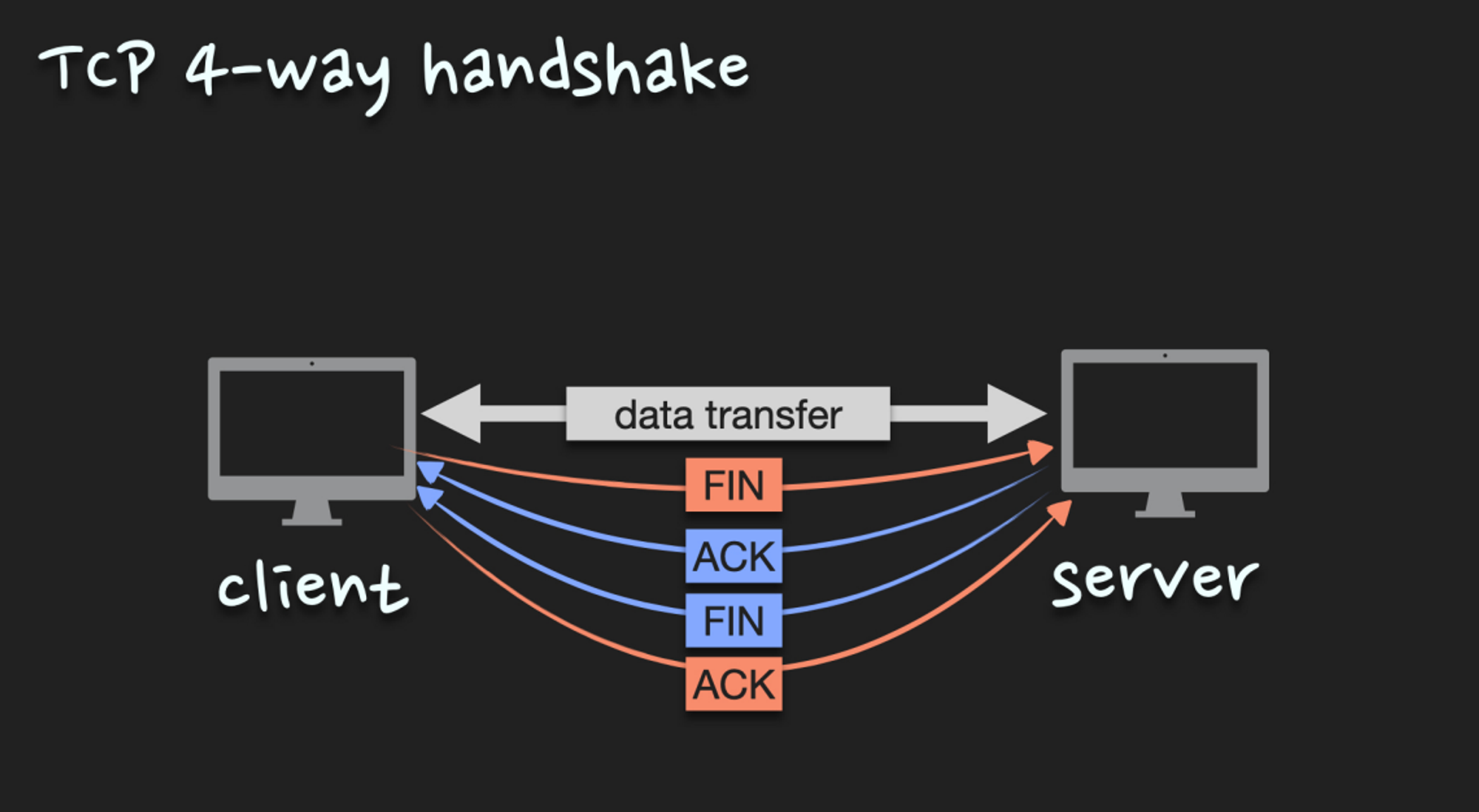 TCP 4-way handshake

data transfer

FIN

ACK

FIN

ACK

client

server